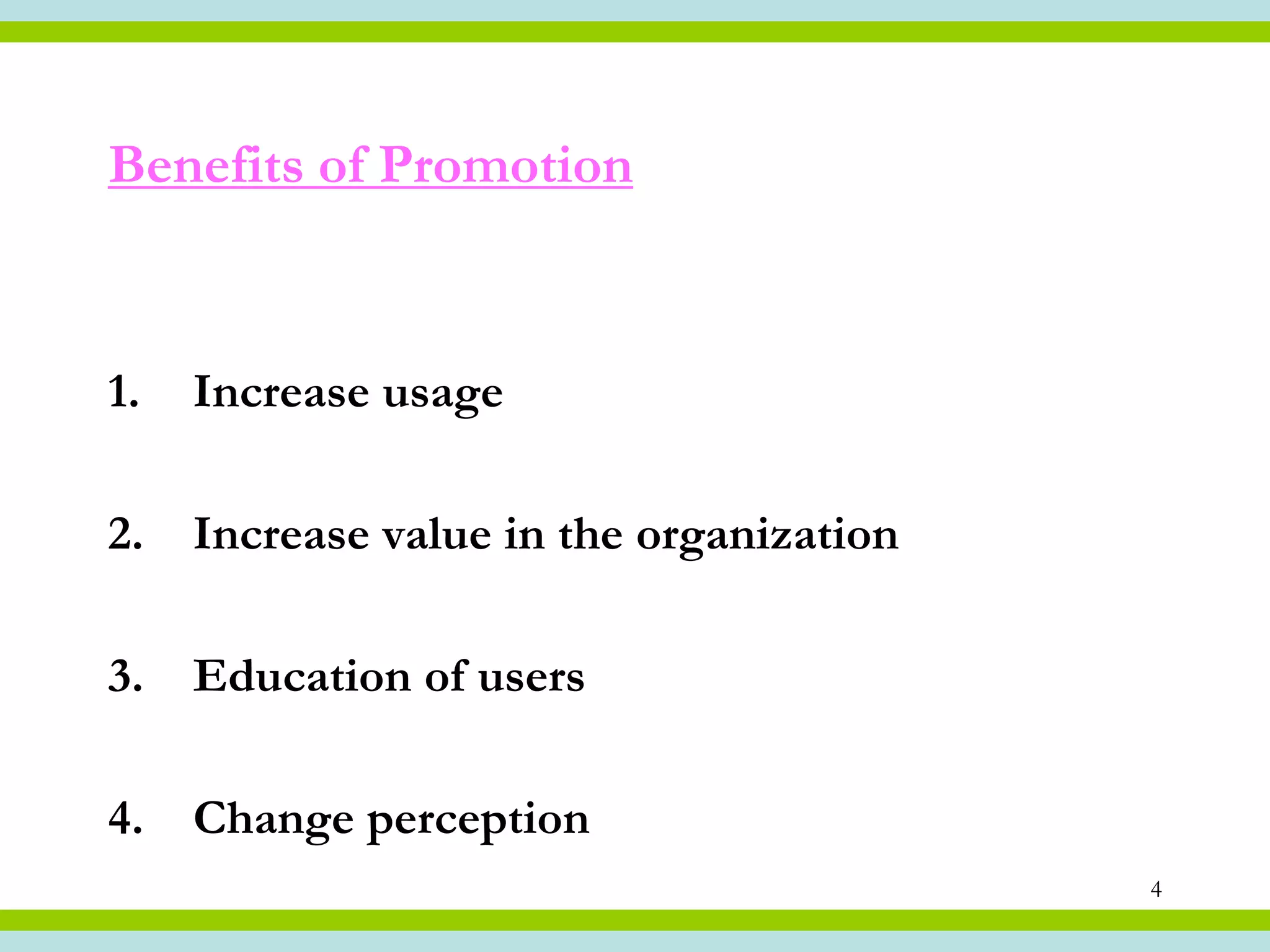 Benefits of Promotion

1. Increase usage

2. Increase value in the organization

3. Education of users

4. Change perception

4